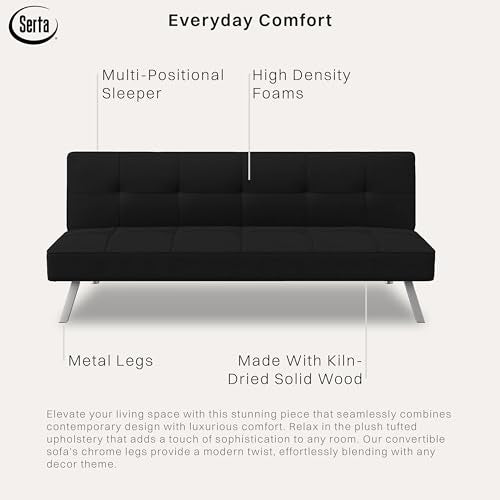 Serta

Everyday Comfort

Multi-Positional Sleeper

High Density Foams

Metal Legs

Made With Kiln-Dried Solid Wood

Elevate your living space with this stunning piece that seamlessly combines contemporary design with luxurious comfort. Relax in the plush tufted upholstery that adds a touch of sophistication to any room. Our convertible sofa's chrome legs provide a modern twist, effortlessly blending with any decor theme.